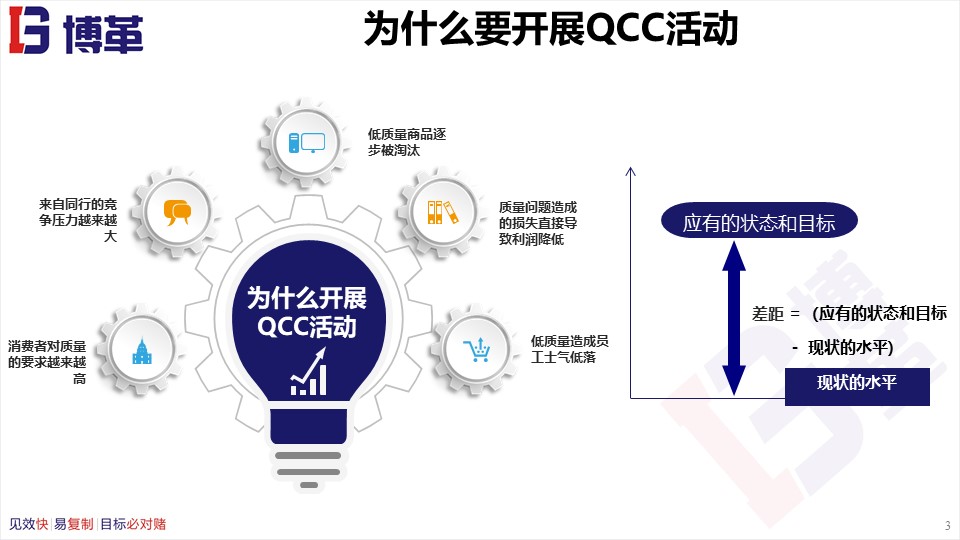 博革

为什么要开展QCC活动

低质量商品逐步被淘汰

来自同行的竞争压力越来越大

质量问题造成的损失直接导致利润降低

为什么开展QCC活动

消费者对质量的要求越来越高

低质量造成员工士气低落

应有的状态和目标

差距 = （应有的状态和目标 - 现状的水平）

现状的水平

见效快 | 易复制 | 目标必对赌

3